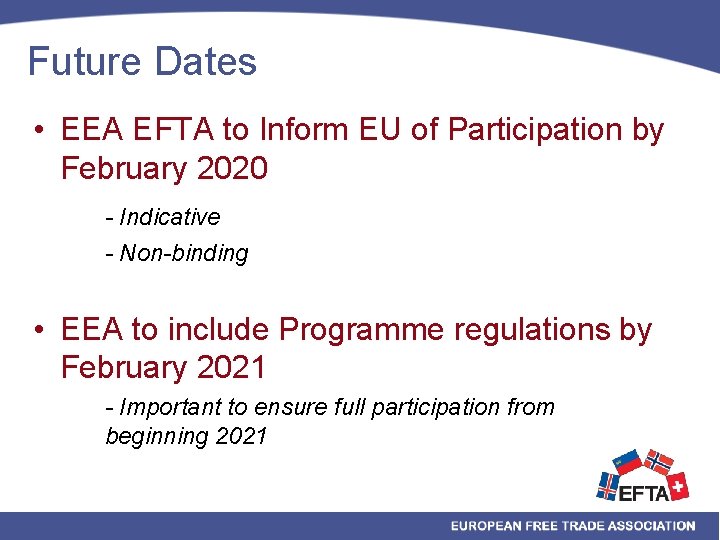 Future Dates

• EEA EFTA to Inform EU of Participation by February 2020

- Indicative

- Non-binding

• EEA to include Programme regulations by February 2021

- Important to ensure full participation from beginning 2021

EFTA

EUROPEAN FREE TRADE ASSOCIATION